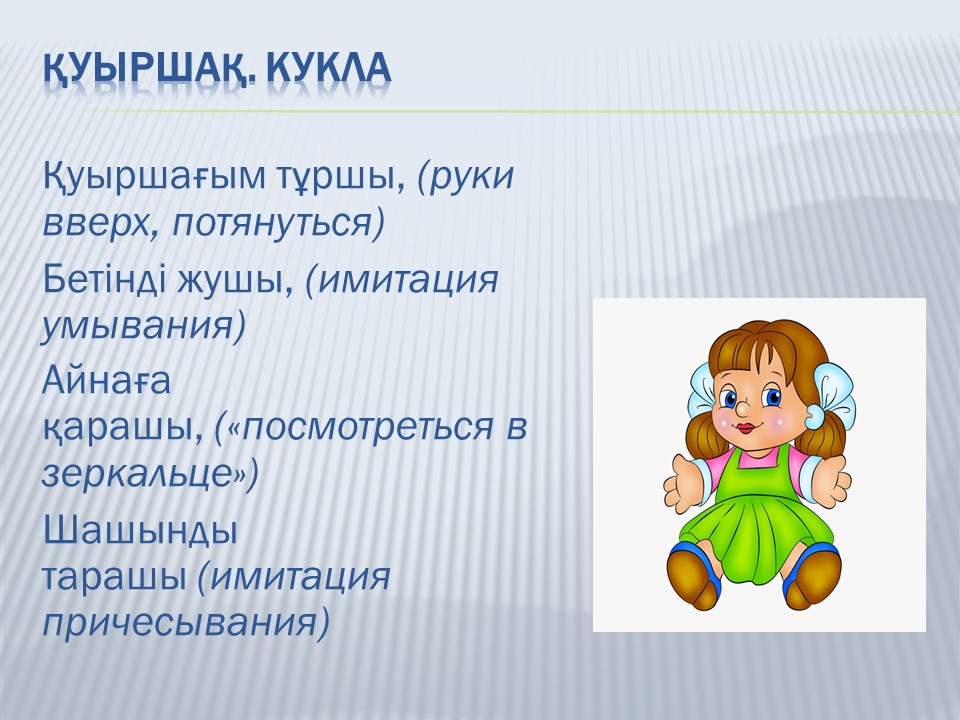 ҚУЫРШАҚ. КУКЛА

Қуыршағым тұршы, (руки вверх, потянуться)

Бетінді жушы, (имитация умывания)

Айнаға қарашы, («посмотреться в зеркальце»)

Шашынды тарашы (имитация причесывания)